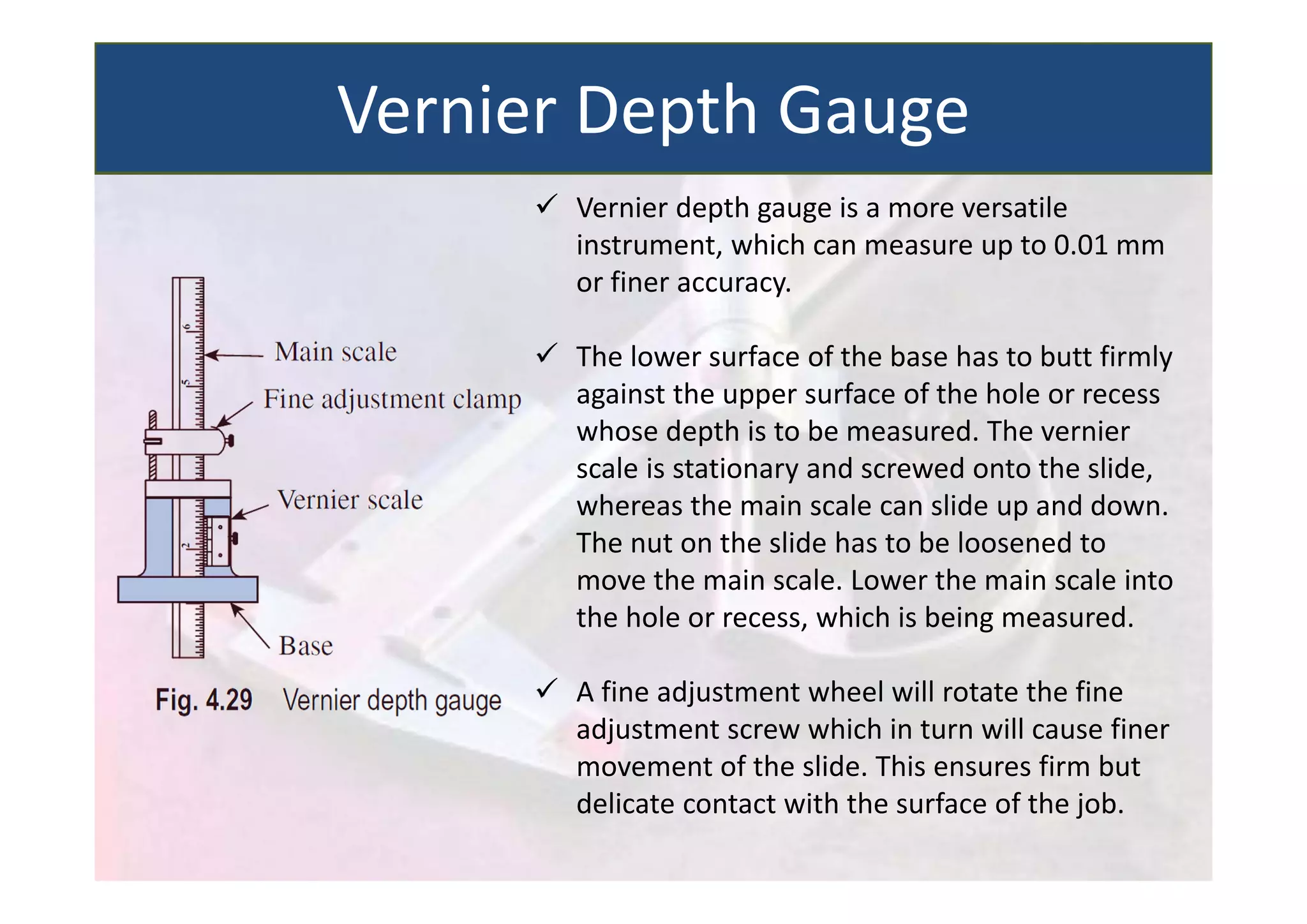 Vernier Depth Gauge

6

5

2

Main scale

Fine adjustment clamp

Vernier scale

Base

Fig. 4.29 Vernier depth gauge

✓ Vernier depth gauge is a more versatile instrument, which can measure up to 0.01 mm or finer accuracy.

✓ The lower surface of the base has to butt firmly against the upper surface of the hole or recess whose depth is to be measured. The vernier scale is stationary and screwed onto the slide, whereas the main scale can slide up and down. The nut on the slide has to be loosened to move the main scale. Lower the main scale into the hole or recess, which is being measured.

✓ A fine adjustment wheel will rotate the fine adjustment screw which in turn will cause finer movement of the slide. This ensures firm but delicate contact with the surface of the job.